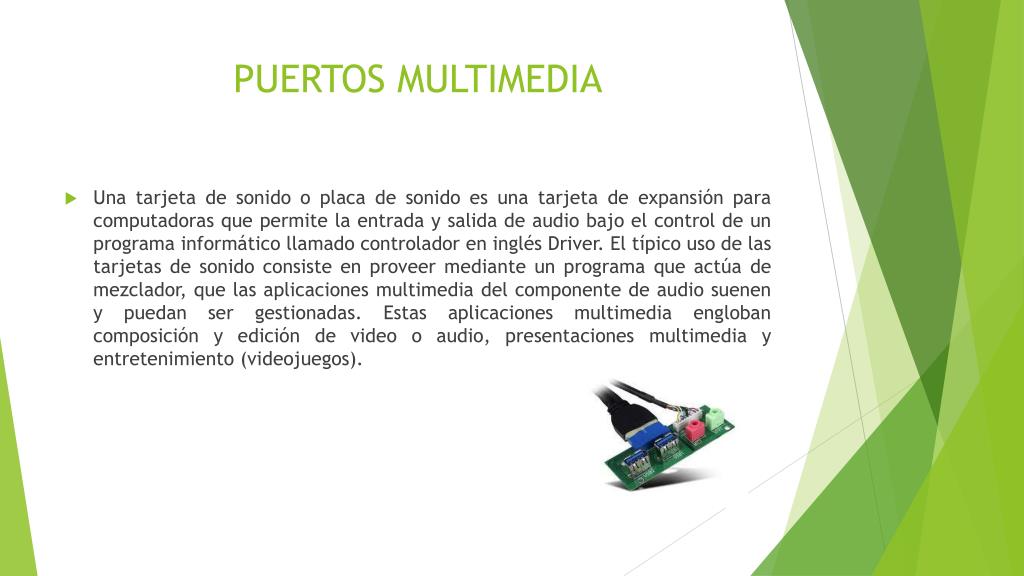 PUERTOS MULTIMEDIA

Una tarjeta de sonido o placa de sonido es una tarjeta de expansión para computadoras que permite la entrada y salida de audio bajo el control de un programa informático llamado controlador en inglés Driver. El típico uso de las tarjetas de sonido consiste en proveer mediante un programa que actúa de mezclador, que las aplicaciones multimedia del componente de audio suenen y puedan ser gestionadas. Estas aplicaciones multimedia engloban composición y edición de video o audio, presentaciones multimedia y entretenimiento (videojuegos).